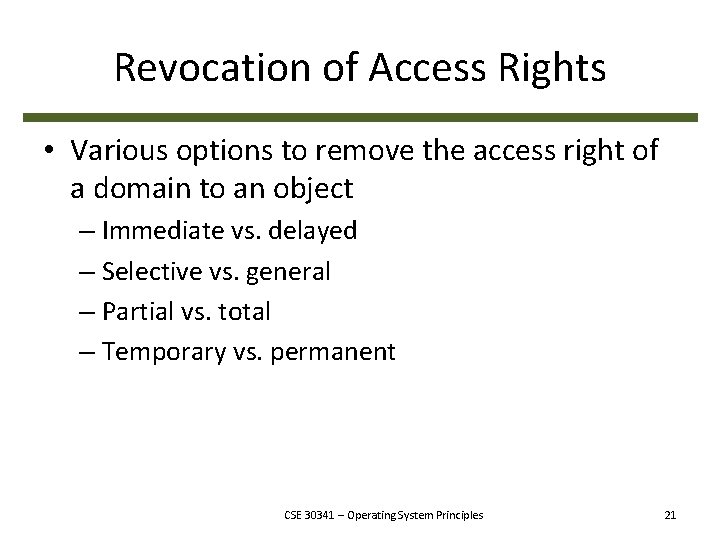 Revocation of Access Rights

• Various options to remove the access right of a domain to an object
– Immediate vs. delayed
– Selective vs. general
– Partial vs. total
– Temporary vs. permanent

CSE 30341 – Operating System Principles

21